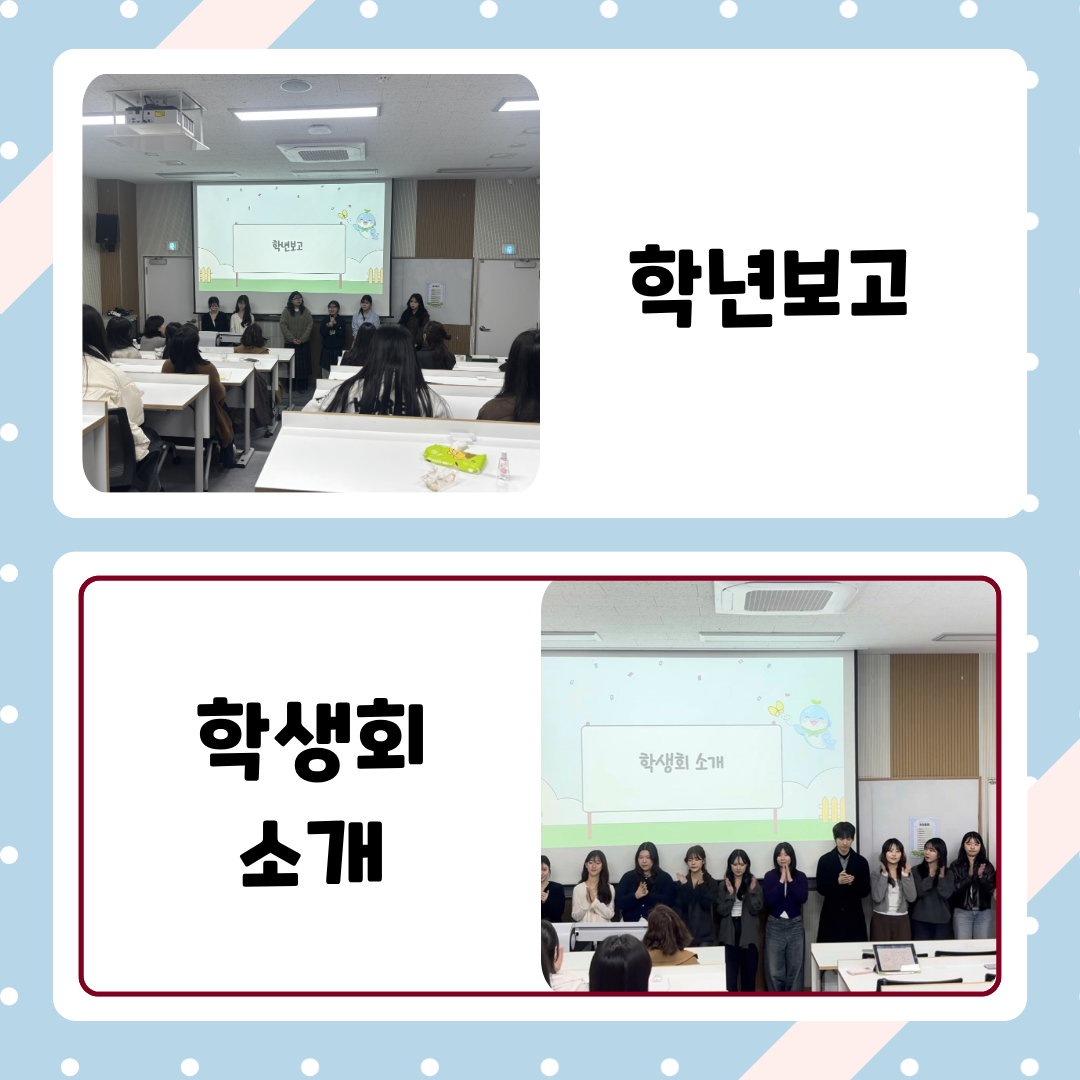 학년보고

학년보고

학생회 소개

학생회
소개